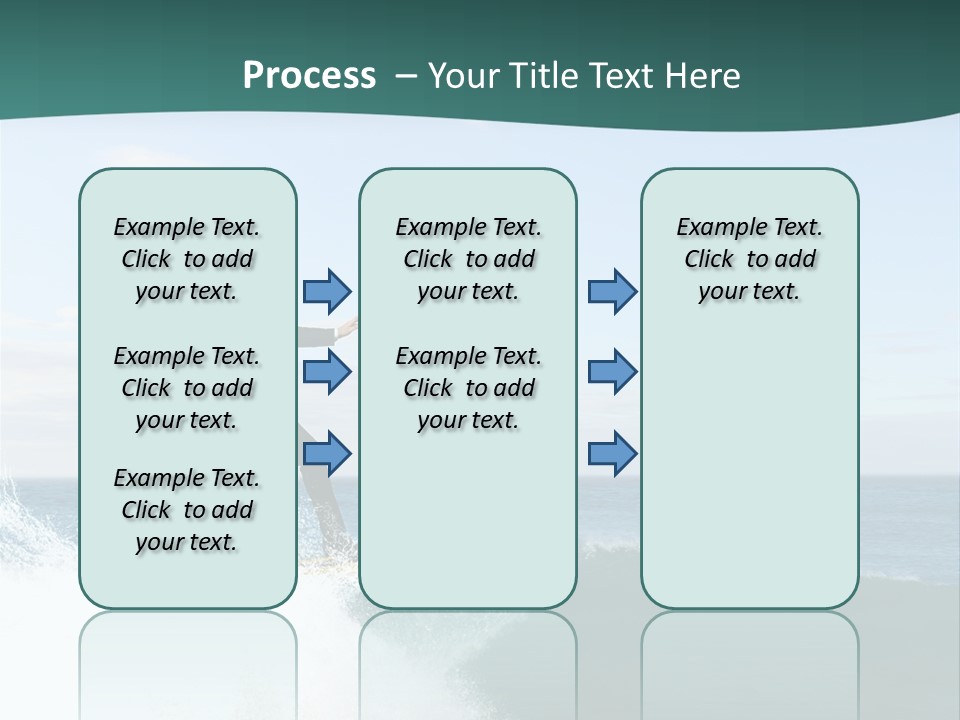 Process – Your Title Text Here

Example Text. Click to add your text.

Example Text. Click to add your text.

Example Text. Click to add your text.

Example Text. Click to add your text.

Example Text. Click to add your text.

Example Text. Click to add your text.